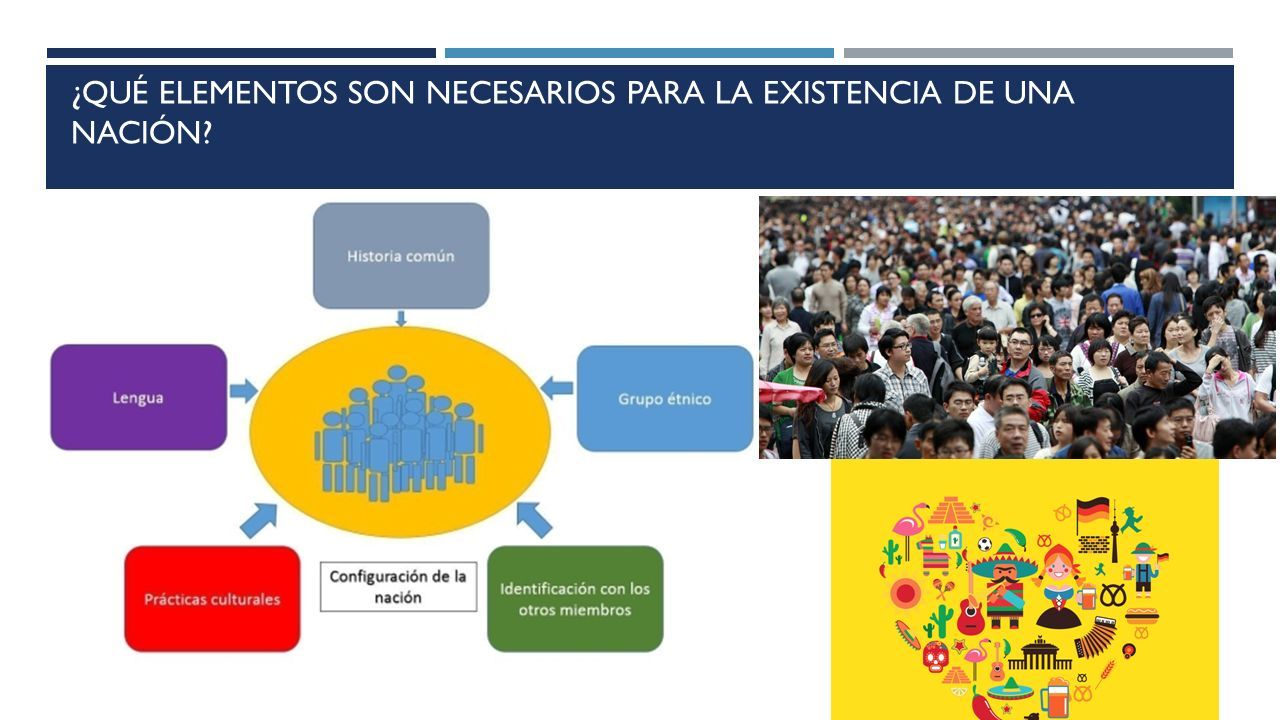 ¿QUÉ ELEMENTOS SON NECESARIOS PARA LA EXISTENCIA DE UNA NACIÓN?

Historia común

Lengua

Grupo étnico

Prácticas culturales

Configuración de la nación

Identificación con los otros miembros